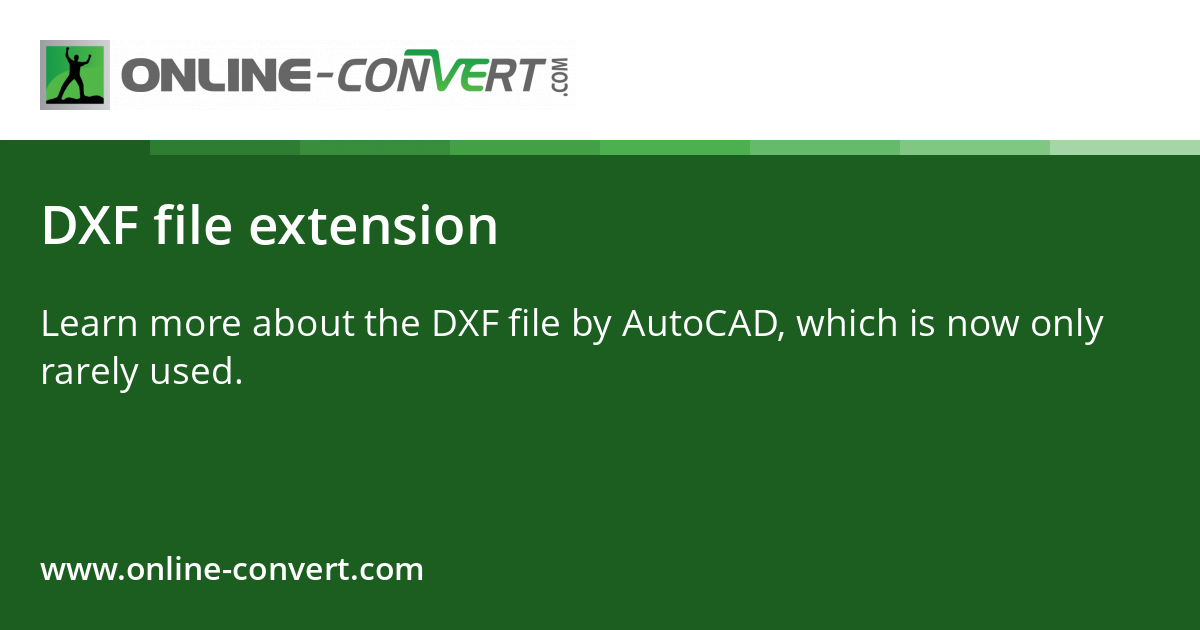 ONLINE-CONVERT.COM

DXF file extension

Learn more about the DXF file by AutoCAD, which is now only rarely used.

www.online-convert.com